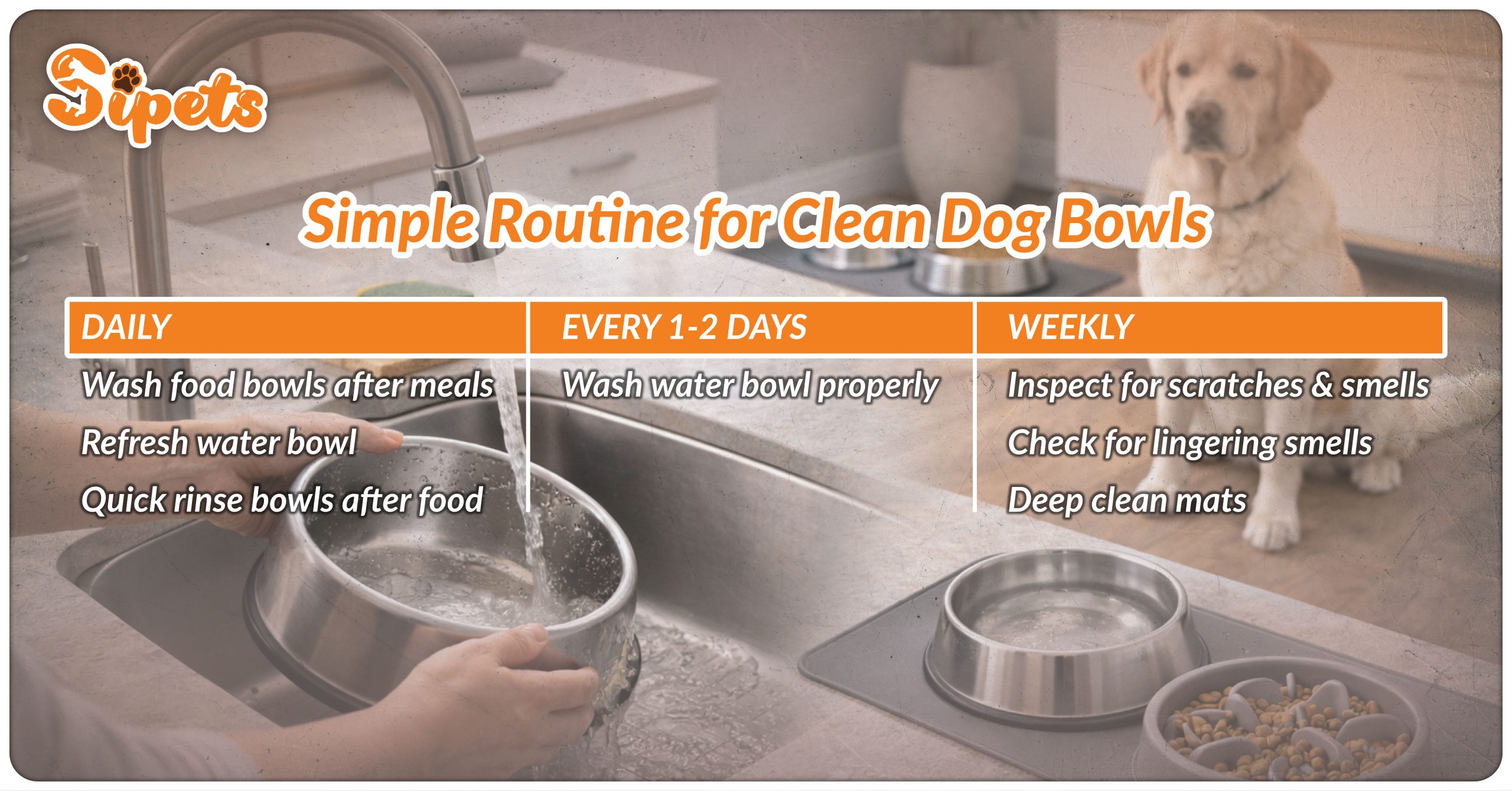 Sipets

Simple Routine for Clean Dog Bowls

| DAILY | EVERY 1-2 DAYS | WEEKLY |
|---|---|---|
| Wash food bowls after meals | Wash water bowl properly | Inspect for scratches & smells |
| Refresh water bowl | | Check for lingering smells |
| Quick rinse bowls after food | | Deep clean mats |